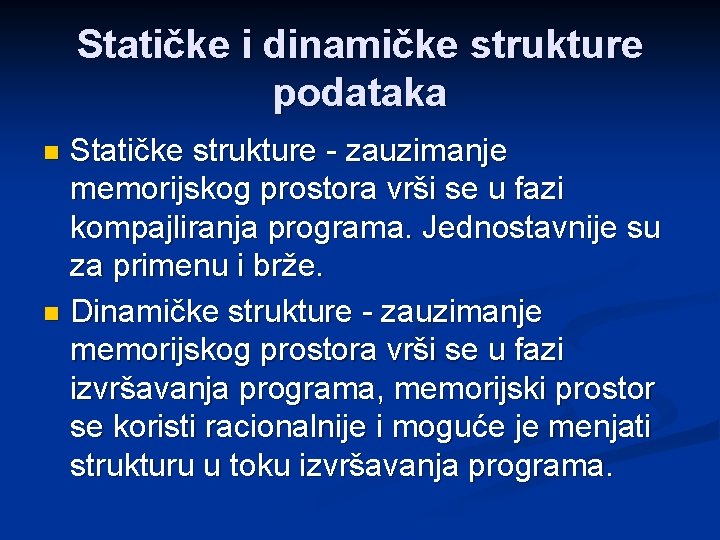 Statičke i dinamičke strukture podataka

Statičke strukture - zauzimanje memorijskog prostora vrši se u fazi kompajliranja programa. Jednostavnije su za primenu i brže.

Dinamičke strukture - zauzimanje memorijskog prostora vrši se u fazi izvršavanja programa, memorijski prostor se koristi racionalnije i moguće je menjati strukturu u toku izvršavanja programa.